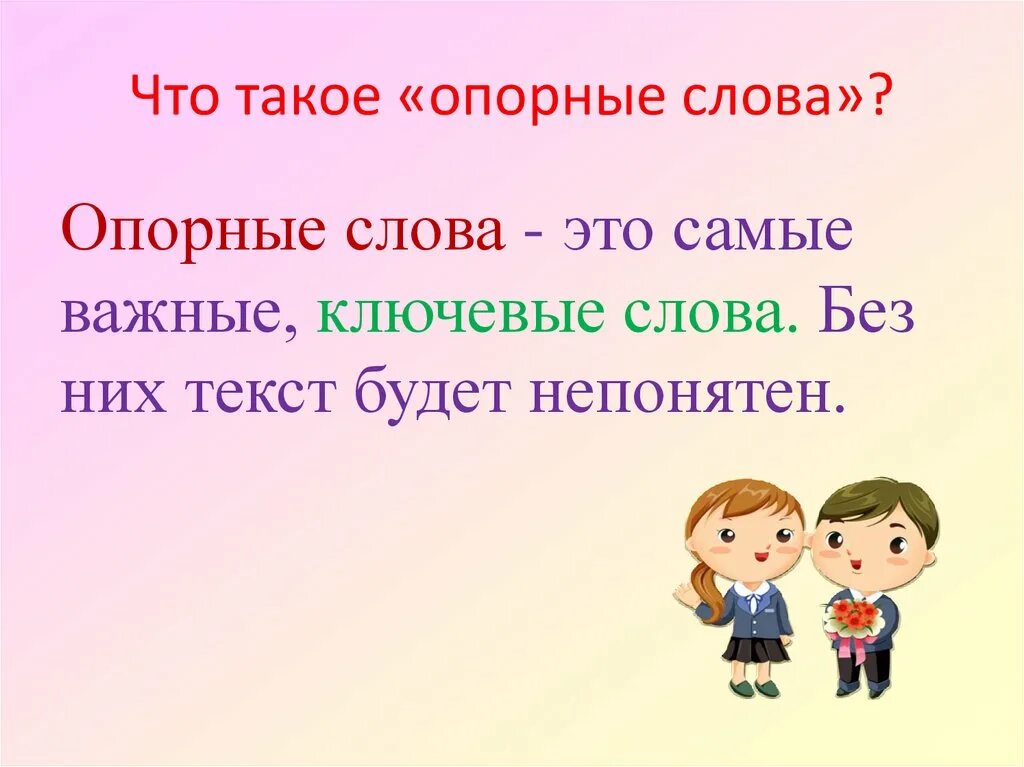 Что такое «опорные слова»?

Опорные слова - это самые важные, ключевые слова. Без них текст будет непонятен.